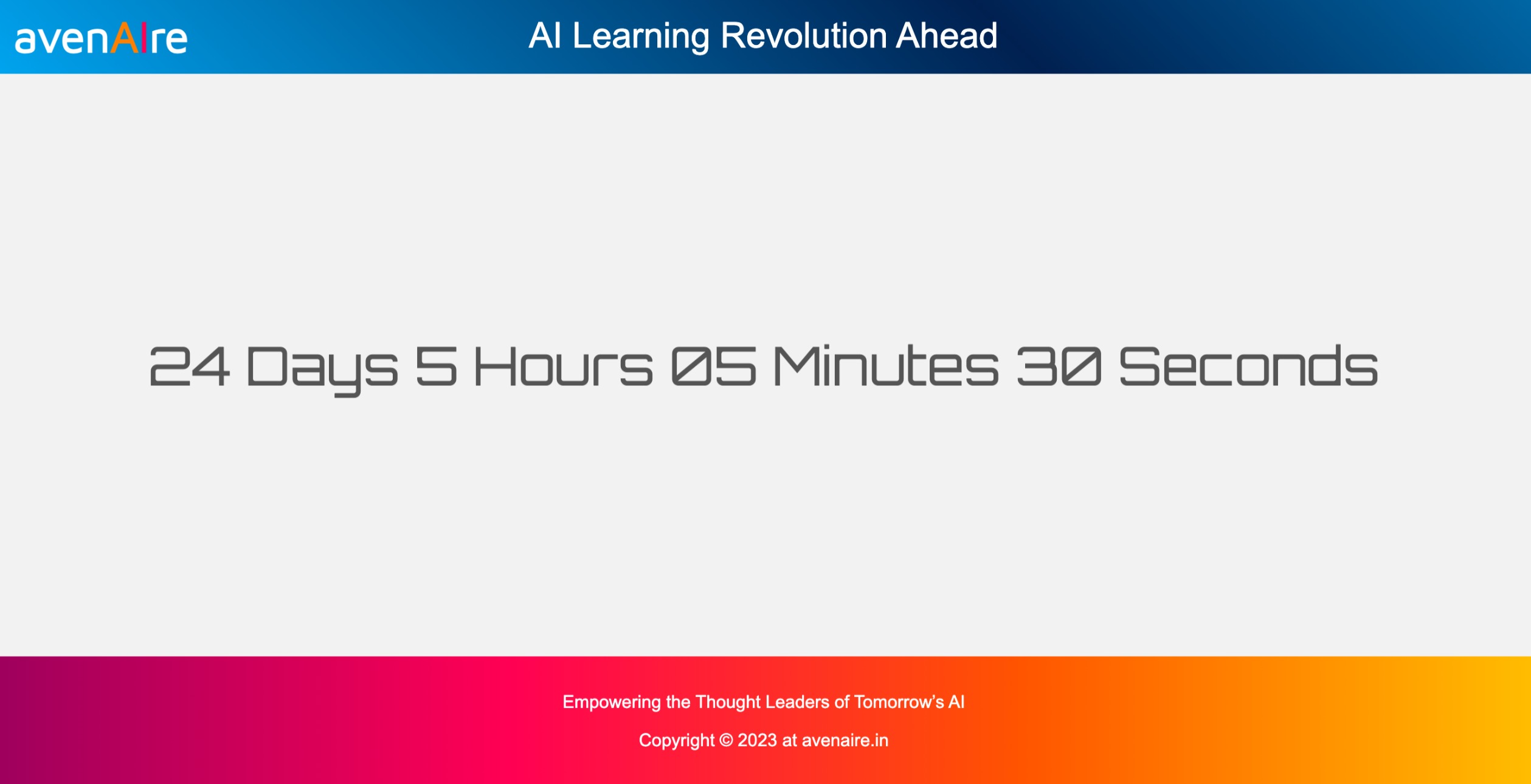 avenAIre

AI Learning Revolution Ahead

24 Days 5 Hours 05 Minutes 30 Seconds

Empowering the Thought Leaders of Tomorrow's AI

Copyright © 2023 at avenaire.in